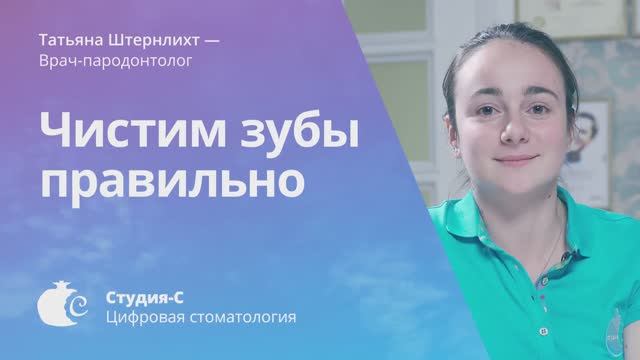 Татьяна Штернлихт —
Врач-пародонтолог

Чистим зубы правильно

Студия-С
Цифровая стоматология